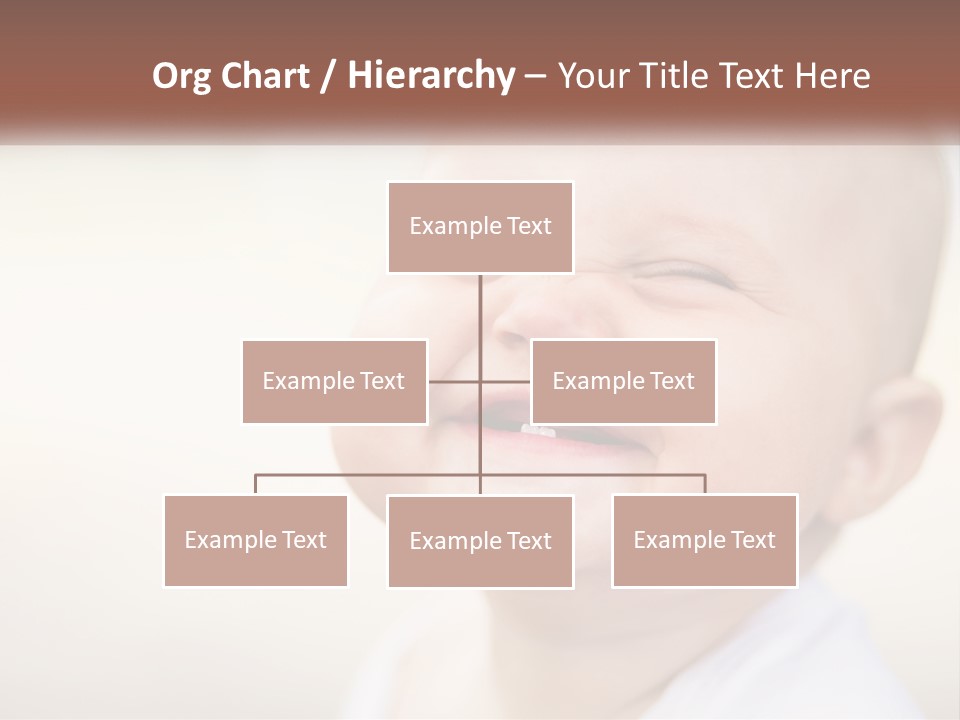 Org Chart / Hierarchy – Your Title Text Here

Example Text

Example Text

Example Text

Example Text

Example Text

Example Text